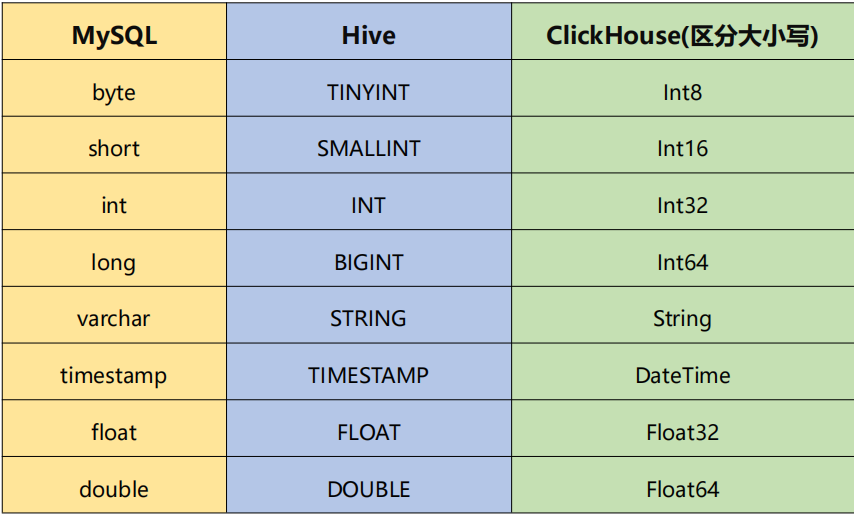 | MySQL | Hive | ClickHouse(区分大小写) |
|---|---|---|
| byte | TINYINT | Int8 |
| short | SMALLINT | Int16 |
| int | INT | Int32 |
| long | BIGINT | Int64 |
| varchar | STRING | String |
| timestamp | TIMESTAMP | DateTime |
| float | FLOAT | Float32 |
| double | DOUBLE | Float64 |